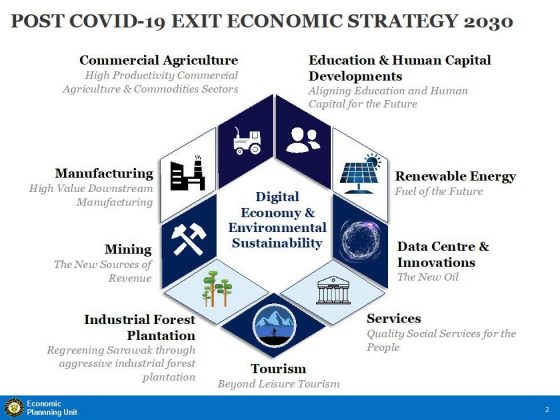 POST COVID-19 EXIT ECONOMIC STRATEGY 2030

Commercial Agriculture
High Productivity Commercial Agriculture & Commodities Sectors

Education & Human Capital Developments
Aligning Education and Human Capital for the Future

Manufacturing
High Value Downstream Manufacturing

Renewable Energy
Fuel of the Future

Digital Economy & Environmental Sustainability

Mining
The New Sources of Revenue

Data Centre & Innovations
The New Oil

Industrial Forest Plantation
Regreening Sarawak through aggressive industrial forest plantation

Services
Quality Social Services for the People

Tourism
Beyond Leisure Tourism

Economic Plannning Unit

2